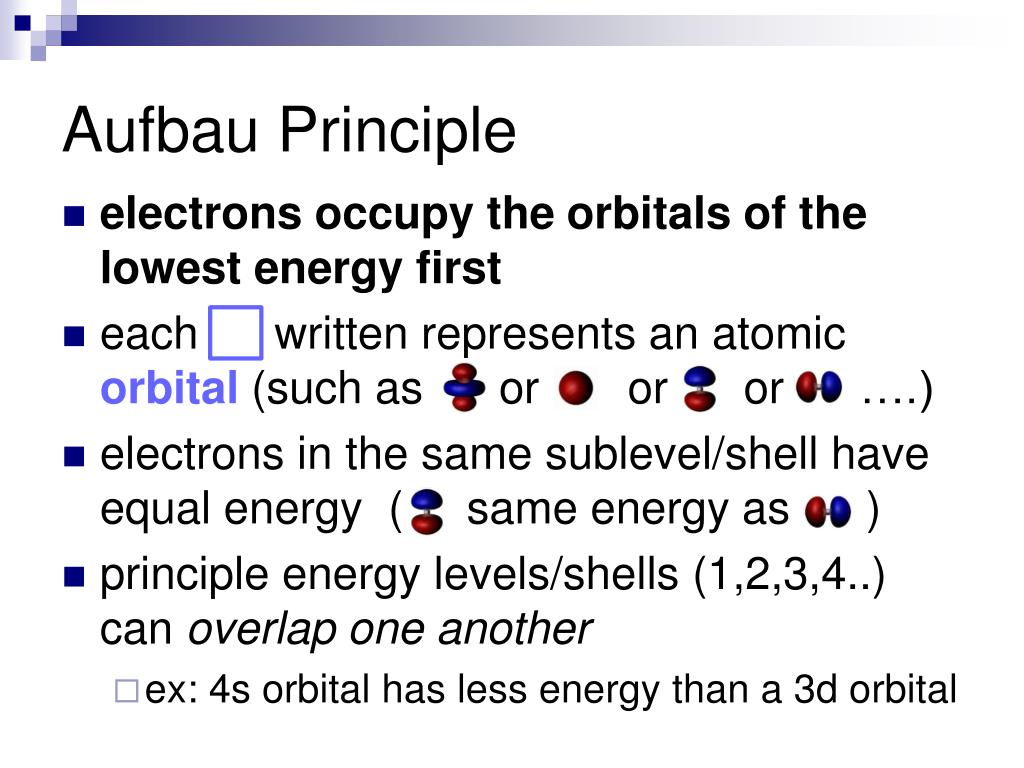 Aufbau Principle

electrons occupy the orbitals of the lowest energy first

each written represents an atomic orbital (such as or or or ….)

electrons in the same sublevel/shell have equal energy ( same energy as )

principle energy levels/shells (1,2,3,4..) can overlap one another

ex: 4s orbital has less energy than a 3d orbital